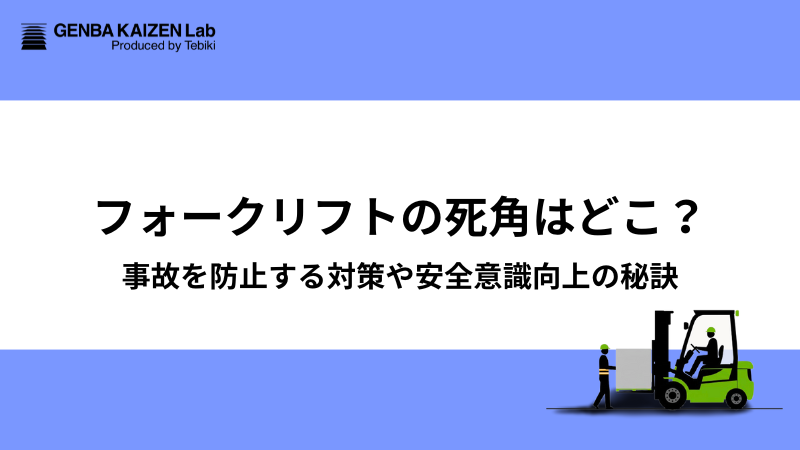 GENBA KAIZEN Lab
Produced by Tebiki

フォークリフトの死角はどこ？

事故を防止する対策や安全意識向上の秘訣